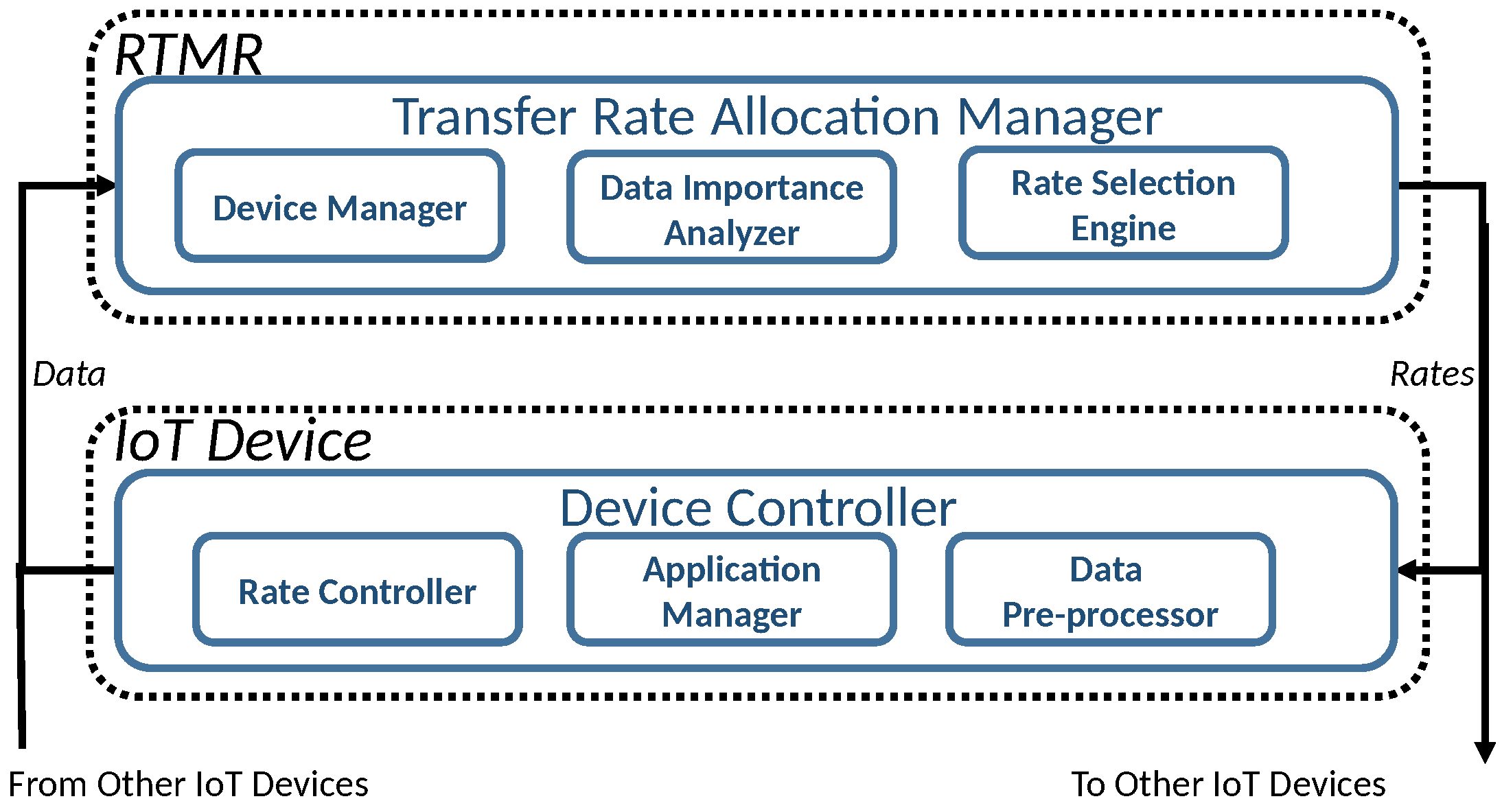 RTMR

Transfer Rate Allocation Manager

Device Manager

Data Importance Analyzer

Rate Selection Engine

Data

Rates

IoT Device

Device Controller

Rate Controller

Application Manager

Data Pre-processor

From Other IoT Devices

To Other IoT Devices